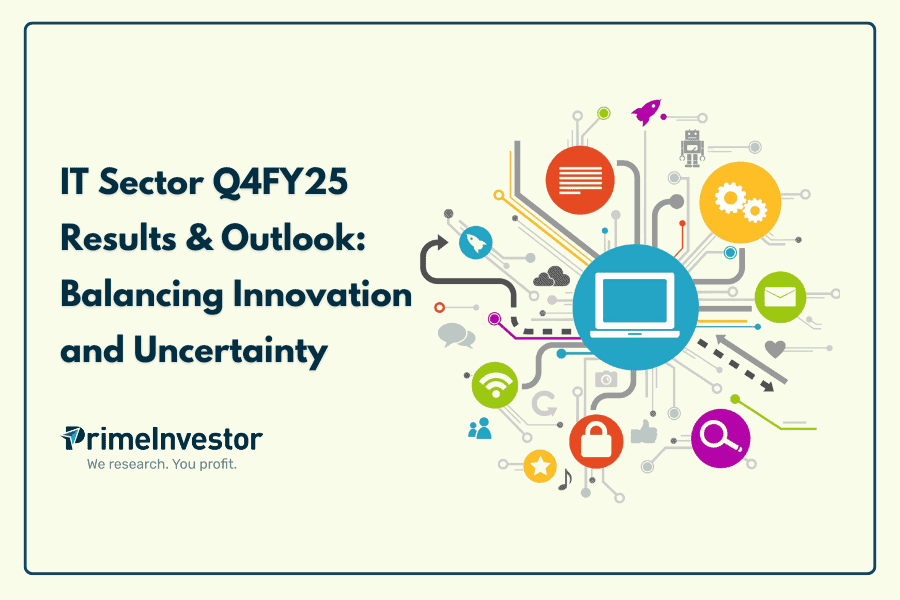 IT Sector Q4FY25 Results & Outlook: Balancing Innovation and Uncertainty

PrimeInvestor
We research. You profit.